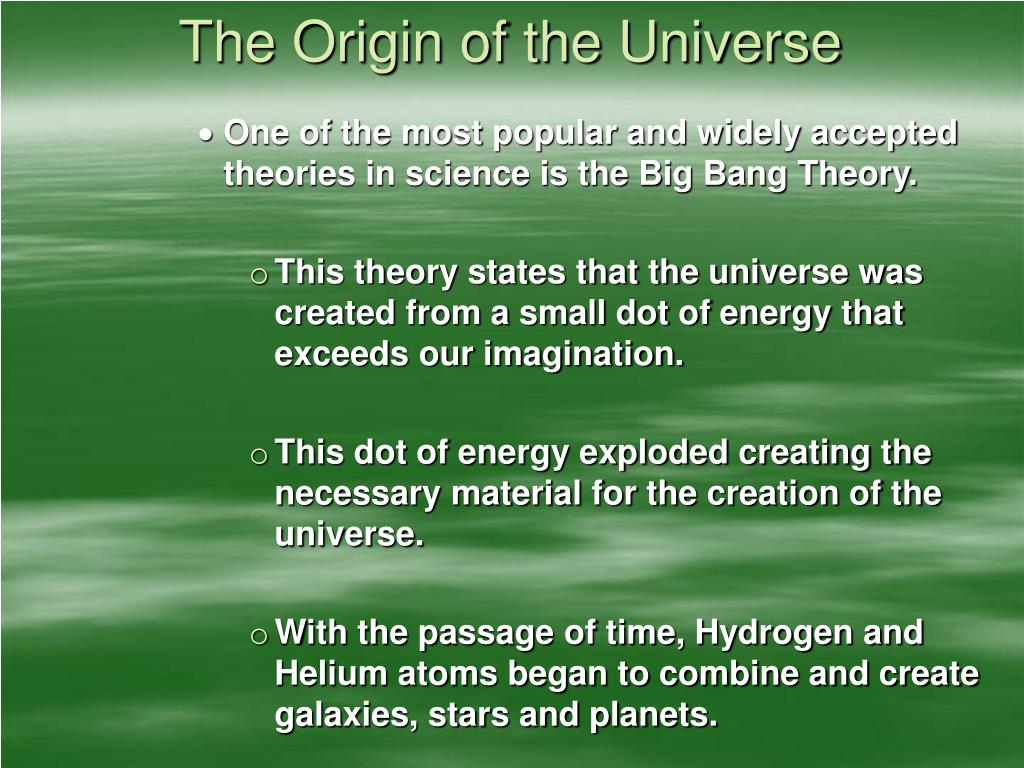 The Origin of the Universe

• One of the most popular and widely accepted theories in science is the Big Bang Theory.

o This theory states that the universe was created from a small dot of energy that exceeds our imagination.

o This dot of energy exploded creating the necessary material for the creation of the universe.

o With the passage of time, Hydrogen and Helium atoms began to combine and create galaxies, stars and planets.